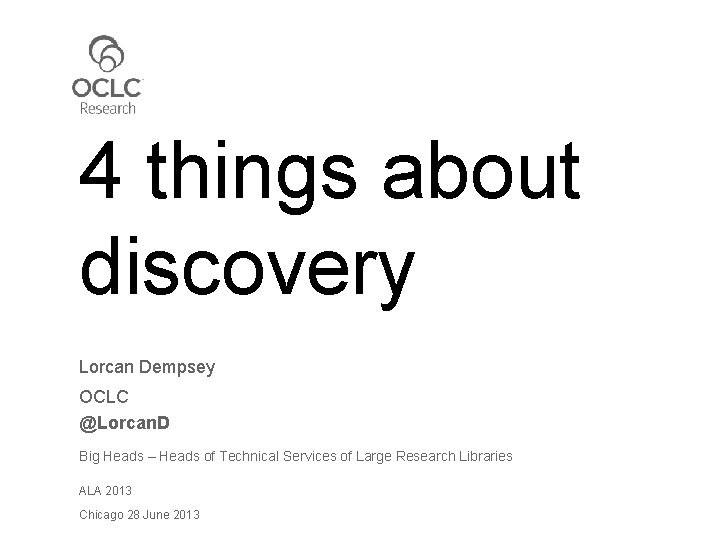 OCLC
Research

4 things about discovery

Lorcan Dempsey

OCLC

@LorcanD

Big Heads – Heads of Technical Services of Large Research Libraries

ALA 2013

Chicago 28 June 2013